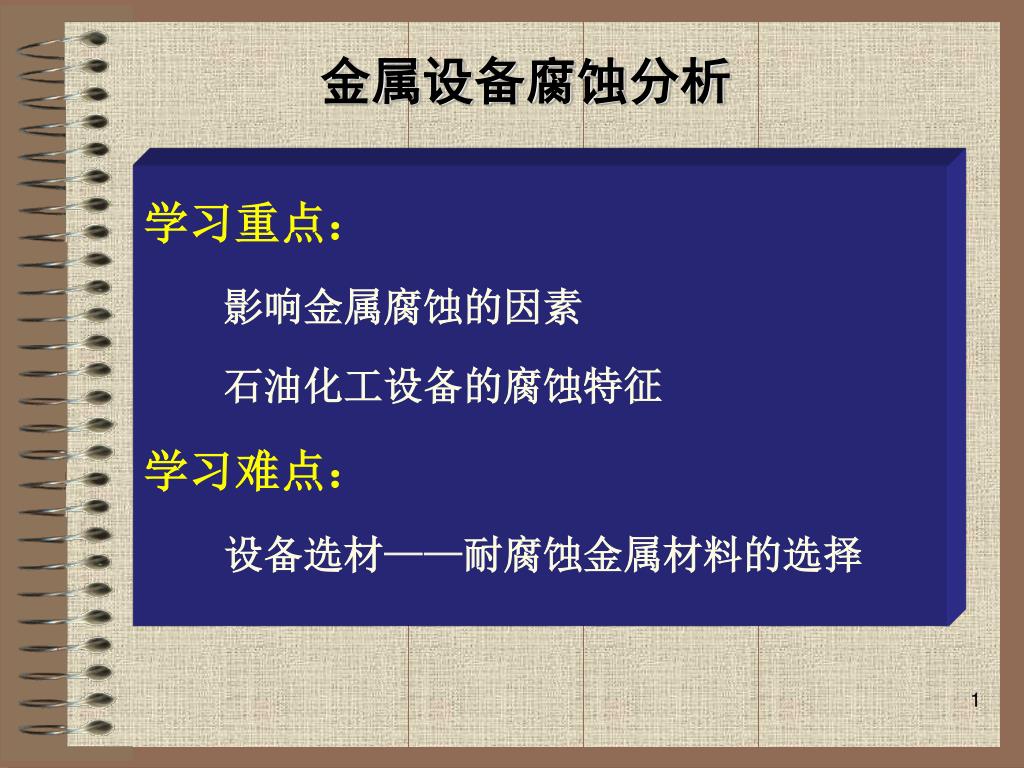 金属设备腐蚀分析

学习重点：

影响金属腐蚀的因素

石油化工设备的腐蚀特征

学习难点：

设备选材——耐腐蚀金属材料的选择

1